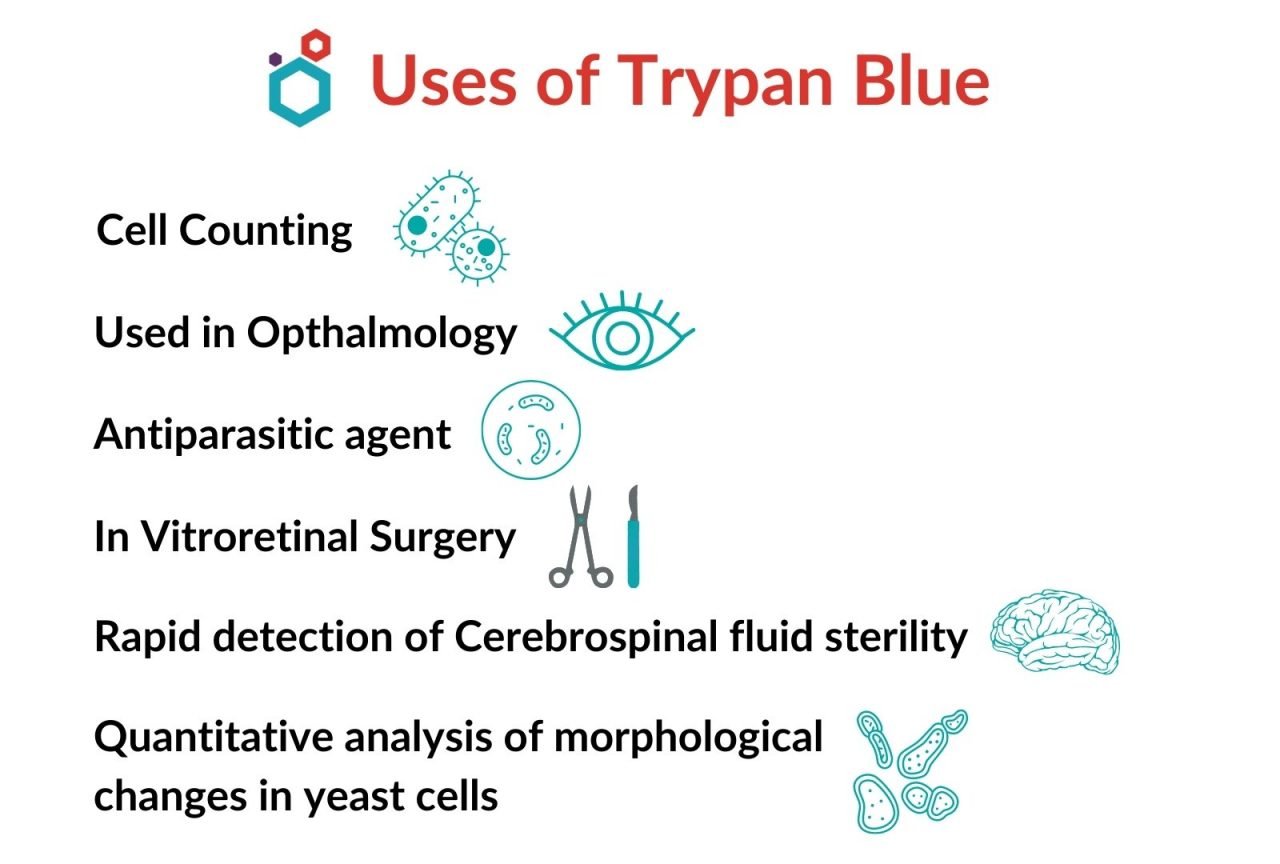 Uses of Trypan Blue

Cell Counting

Used in Opthalmology

Antiparasitic agent

In Vitroretinal Surgery

Rapid detection of Cerebrospinal fluid sterility

Quantitative analysis of morphological changes in yeast cells